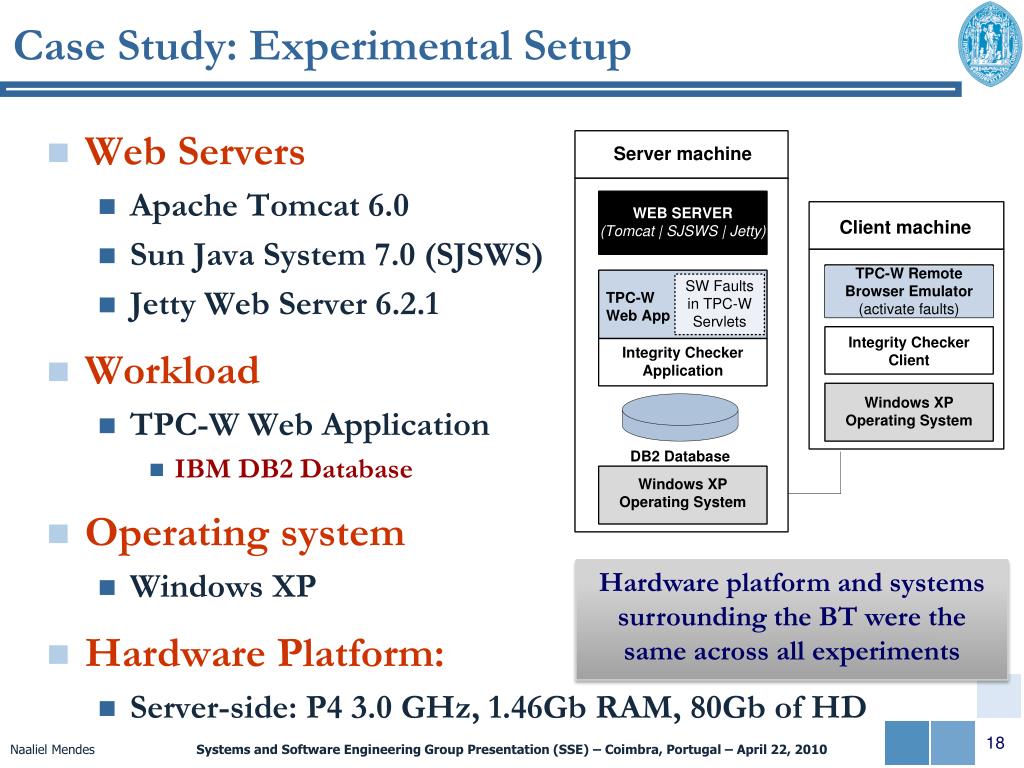 Case Study: Experimental Setup

Web Servers
Apache Tomcat 6.0
Sun Java System 7.0 (SJSWS)
Jetty Web Server 6.2.1

Workload
TPC-W Web Application
IBM DB2 Database

Operating system
Windows XP

Hardware Platform:
Server-side: P4 3.0 GHz, 1.46Gb RAM, 80Gb of HD

Server machine

WEB SERVER
(Tomcat | SJSWS | Jetty)

TPC-W Web App

SW Faults in TPC-W Servlets

Integrity Checker Application

DB2 Database

Windows XP Operating System

Client machine

TPC-W Remote Browser Emulator (activate faults)

Integrity Checker Client

Windows XP Operating System

Hardware platform and systems surrounding the BT were the same across all experiments

Naaliel Mendes

Systems and Software Engineering Group Presentation (SSE) – Coimbra, Portugal – April 22, 2010

18